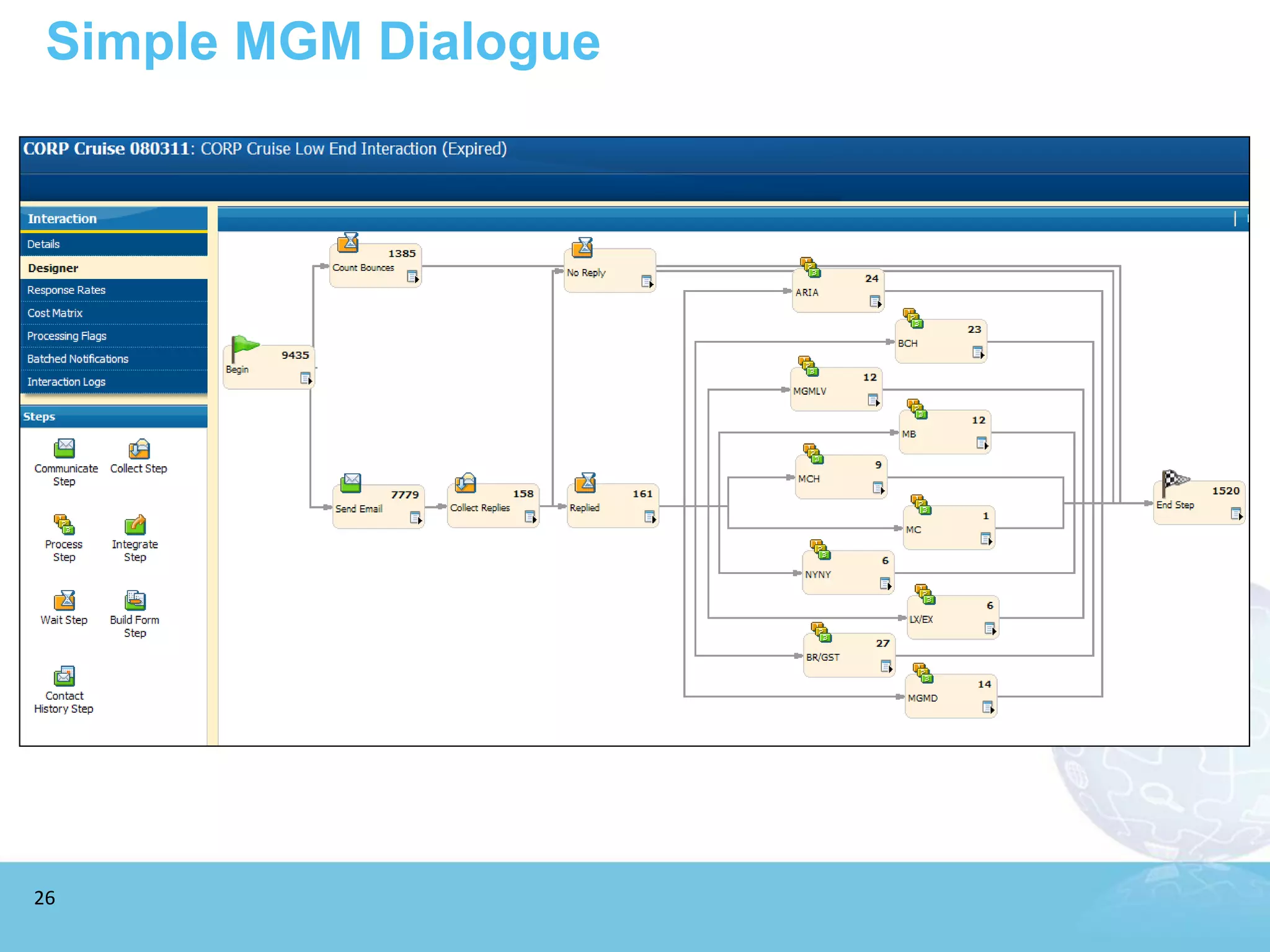 Simple MGM Dialogue

CORP Cruise 080311: CORP Cruise Low End Interaction (Expired)

Interaction
Details
Designer
Response Rates
Cost Matrix
Processing Flags
Batched Notifications
Interaction Logs

Steps
Communicate Step
Collect Step
Process Step
Integrate Step
Wait Step
Build Form Step
Contact History Step

9435
Begin

1385
Count Bounces

No Reply

7779
Send Email

158
Collect Replies

161
Replied

24
ARIA

23
BCH

12
MGMLV

12
MB

9
MCH

1
MC

6
NYNY

6
LX/EX

27
BR/GST

14
MGMD

1520
End Step

26